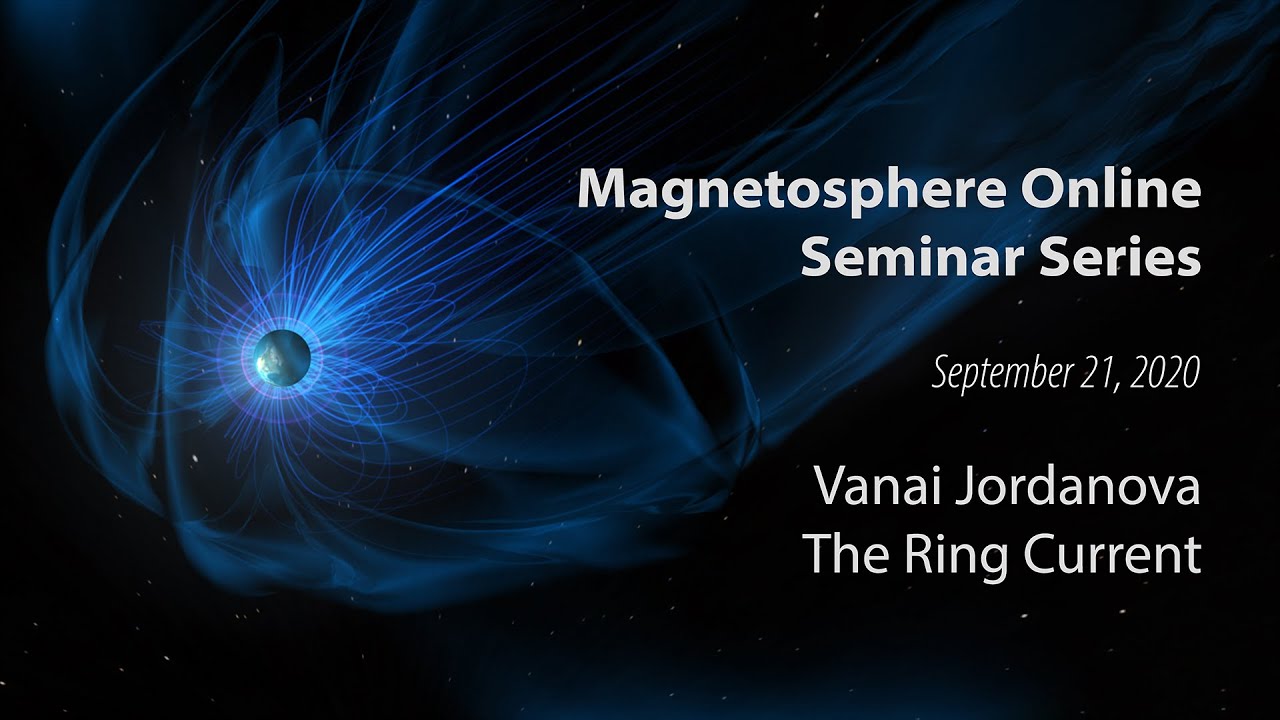 Magnetosphere Online Seminar Series

September 21, 2020

Vanai Jordanova
The Ring Current